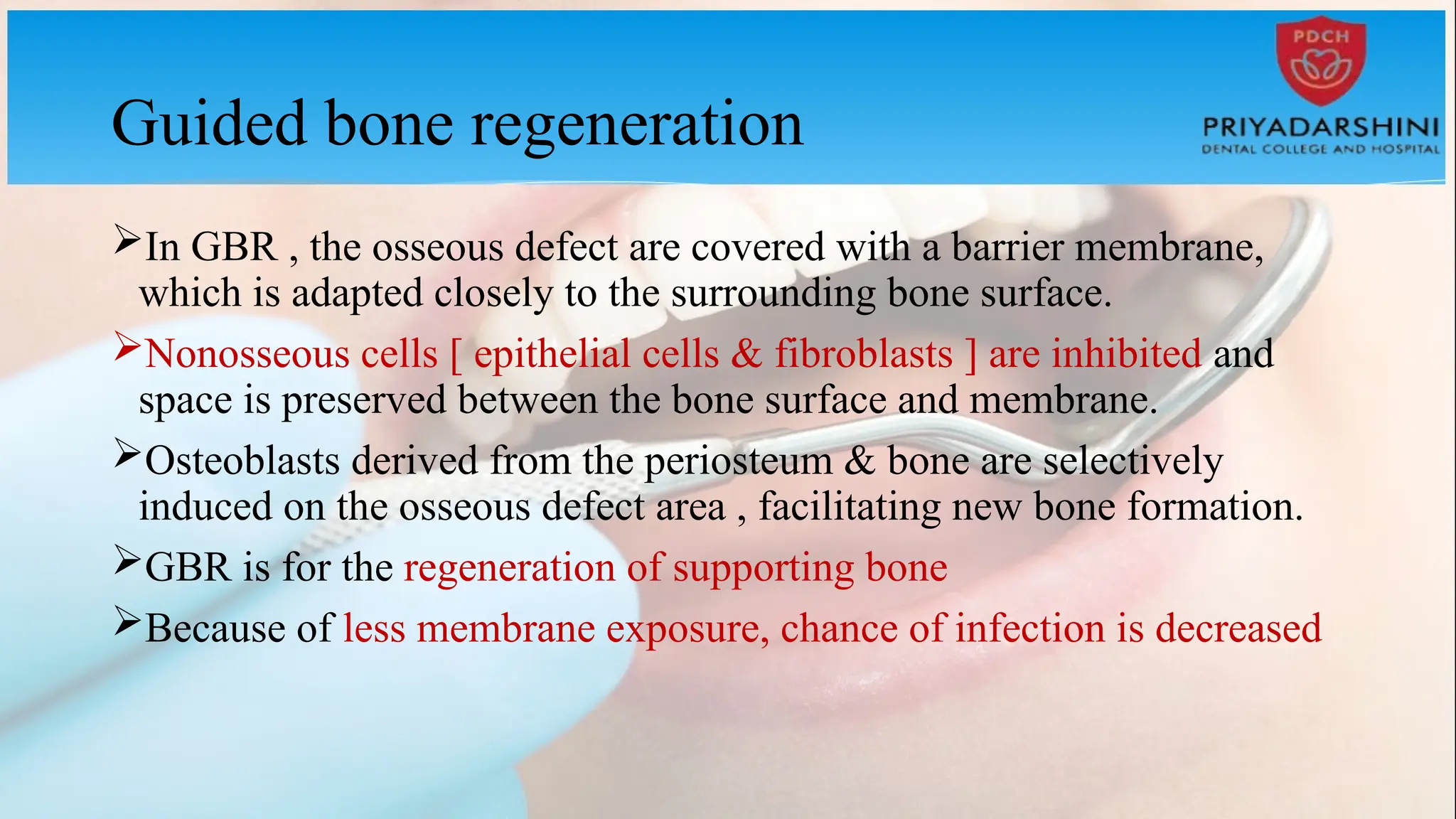 Guided bone regeneration

PDCH
PRIYADARSHINI
DENTAL COLLEGE AND HOSPITAL

➢In GBR , the osseous defect are covered with a barrier membrane, which is adapted closely to the surrounding bone surface.

➢Nonosseous cells [ epithelial cells & fibroblasts ] are inhibited and space is preserved between the bone surface and membrane.

➢Osteoblasts derived from the periosteum & bone are selectively induced on the osseous defect area , facilitating new bone formation.

➢GBR is for the regeneration of supporting bone

➢Because of less membrane exposure, chance of infection is decreased